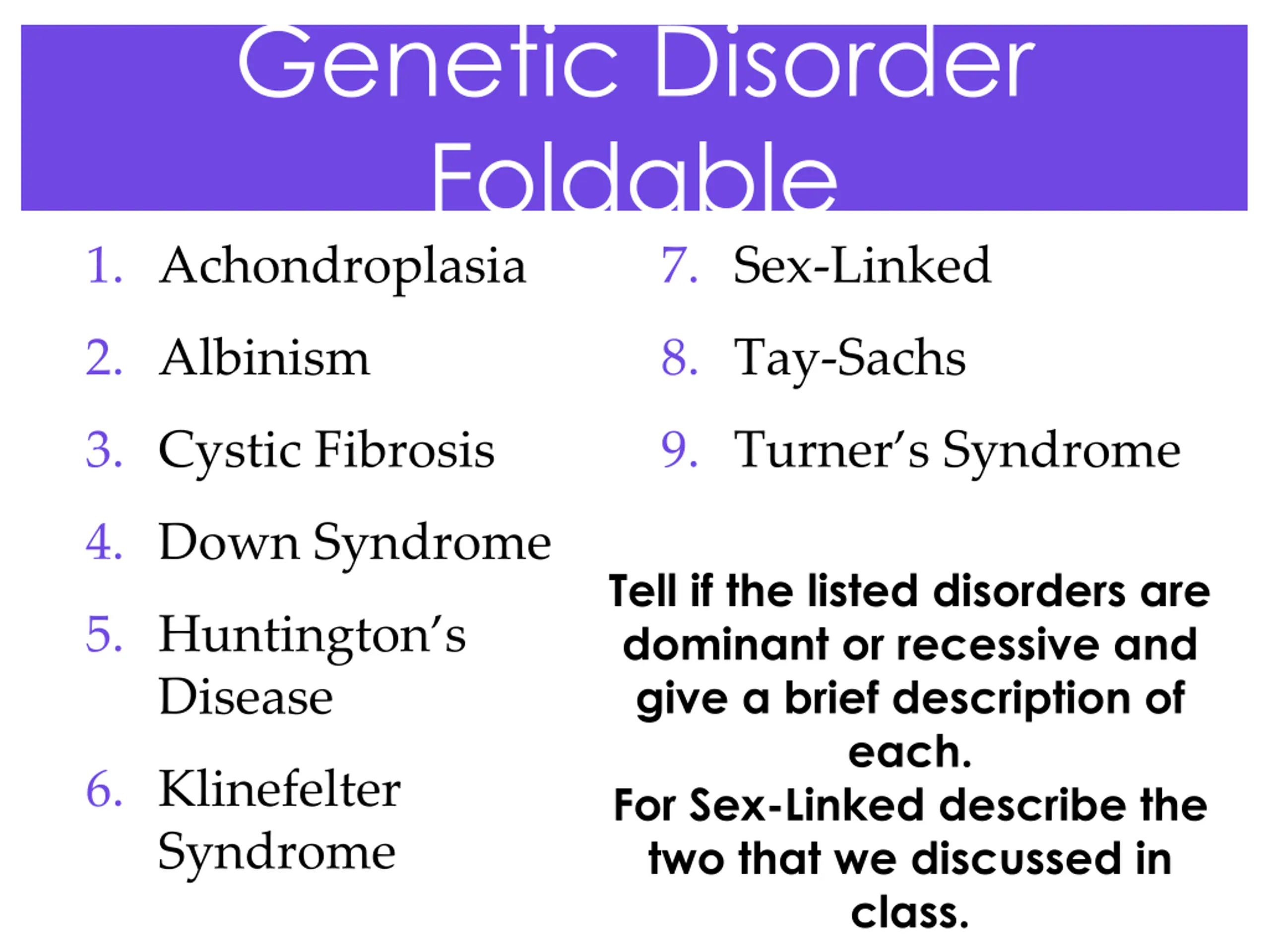 Genetic Disorder Foldable

1. Achondroplasia
2. Albinism
3. Cystic Fibrosis
4. Down Syndrome
5. Huntington's Disease
6. Klinefelter Syndrome

7. Sex-Linked
8. Tay-Sachs
9. Turner's Syndrome

Tell if the listed disorders are dominant or recessive and give a brief description of each.
For Sex-Linked describe the two that we discussed in class.